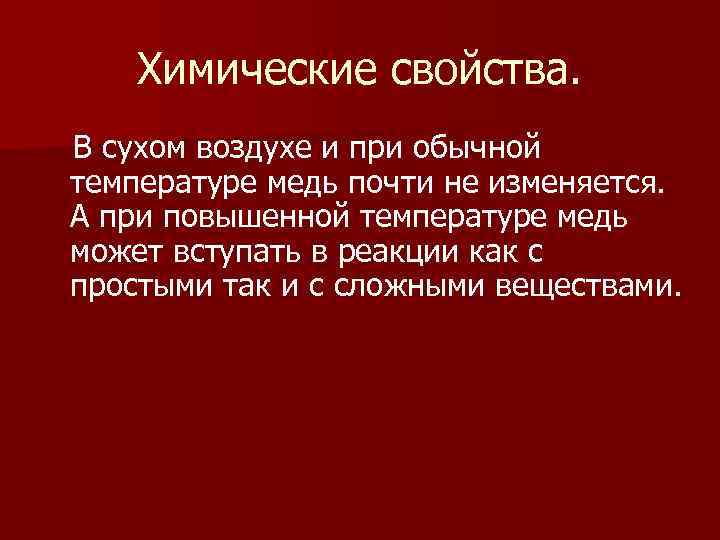 Химические свойства.

В сухом воздухе и при обычной температуре медь почти не изменяется. А при повышенной температуре медь может вступать в реакции как с простыми так и с сложными веществами.